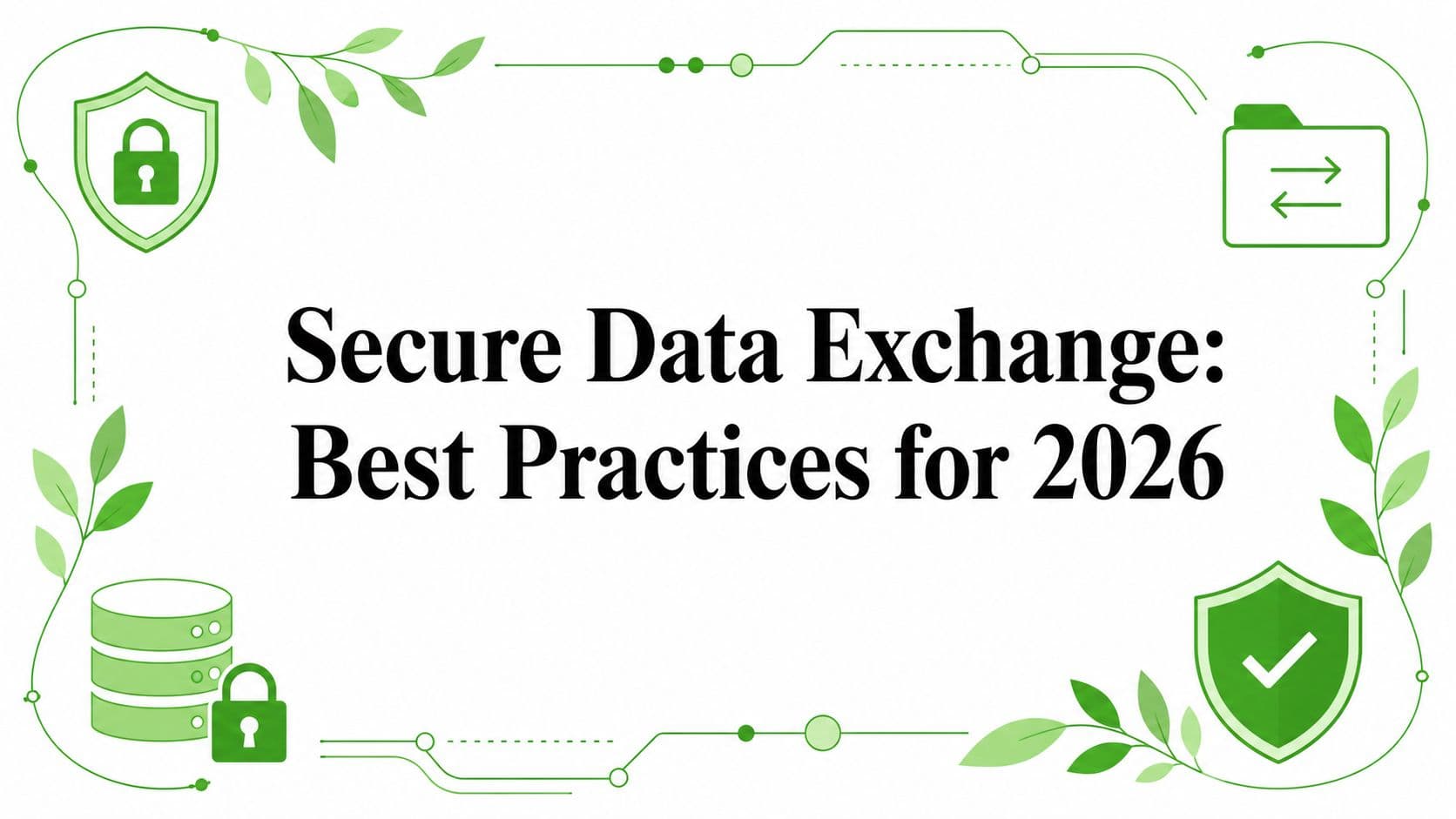 Secure Data Exchange: Best Practices for 2026